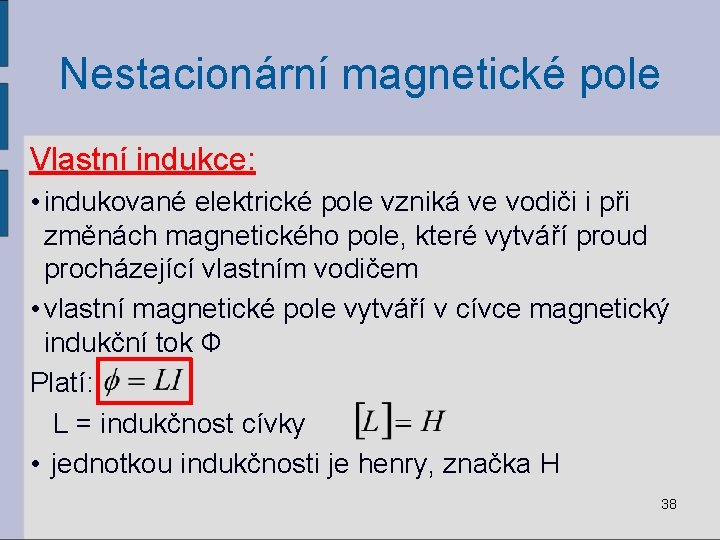 Nestacionární magnetické pole

Vlastní indukce:

• indukované elektrické pole vzniká ve vodiči i při změnách magnetického pole, které vytváří proud procházející vlastním vodičem

• vlastní magnetické pole vytváří v cívce magnetický indukční tok Φ

Platí: $\phi = LI$

L = indukčnost cívky $[L] = H$

• jednotkou indukčnosti je henry, značka H

38